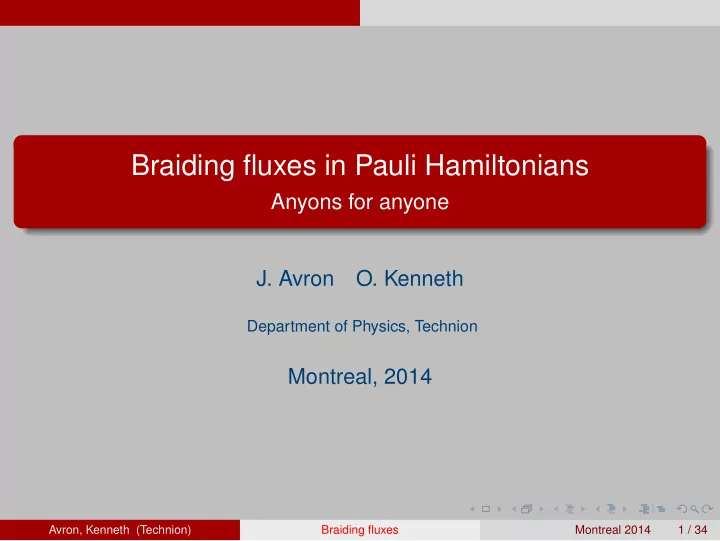 Braiding fluxes in Pauli Hamiltonians
Anyons for anyone

J. Avron O. Kenneth

Department of Physics, Technion

Montreal, 2014

Avron, Kenneth (Technion) Braiding fluxes Montreal 2014 1 / 34